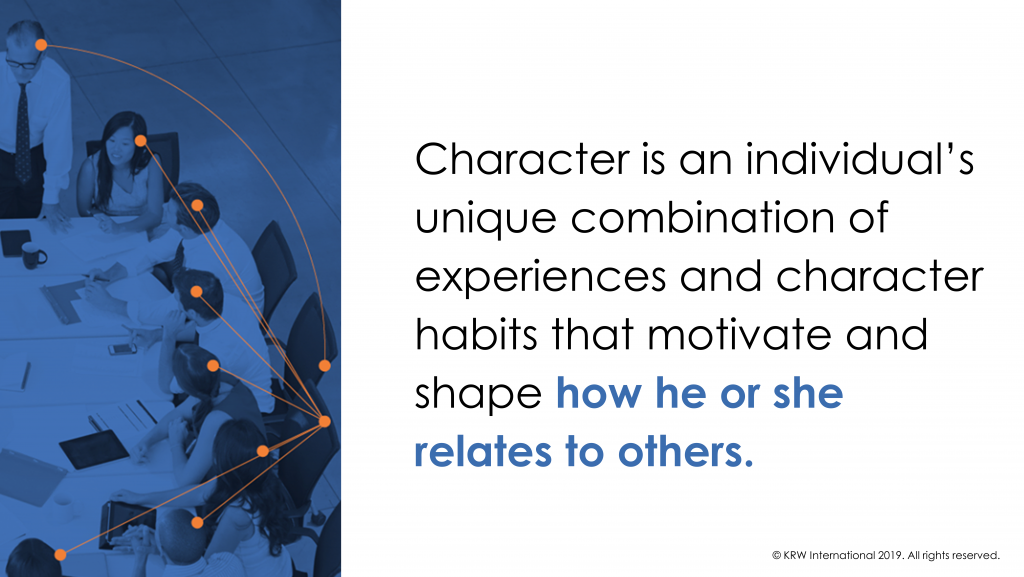 Character is an individual's unique combination of experiences and character habits that motivate and shape how he or she relates to others.

© KRW International 2019. All rights reserved.